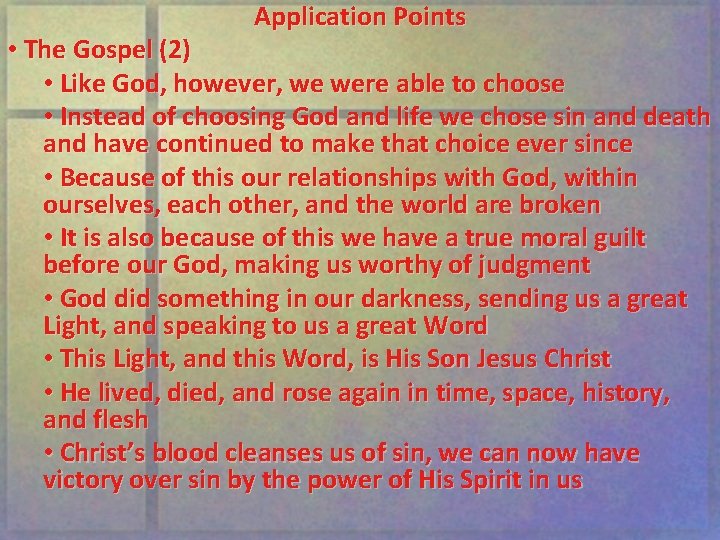 Application Points

• The Gospel (2)

• Like God, however, we were able to choose

• Instead of choosing God and life we chose sin and death and have continued to make that choice ever since

• Because of this our relationships with God, within ourselves, each other, and the world are broken

• It is also because of this we have a true moral guilt before our God, making us worthy of judgment

• God did something in our darkness, sending us a great Light, and speaking to us a great Word

• This Light, and this Word, is His Son Jesus Christ

• He lived, died, and rose again in time, space, history, and flesh

• Christ's blood cleanses us of sin, we can now have victory over sin by the power of His Spirit in us